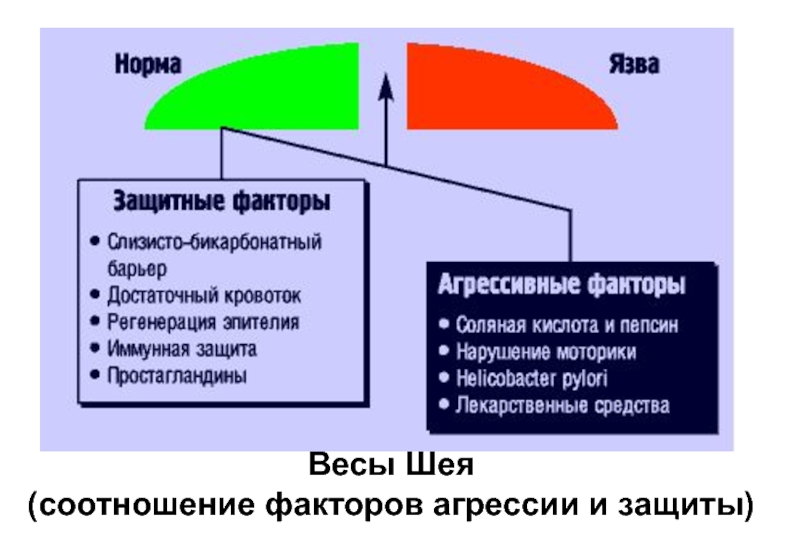 Норма

Язва

Защитные факторы
• Слизисто-бикарбонатный барьер
• Достаточный кровоток
• Регенерация эпителия
• Иммунная защита
• Простагландины

Агрессивные факторы
• Соляная кислота и пепсин
• Нарушение моторики
• Helicobacter pylori
• Лекарственные средства

Весы Шея
(соотношение факторов агрессии и защиты)